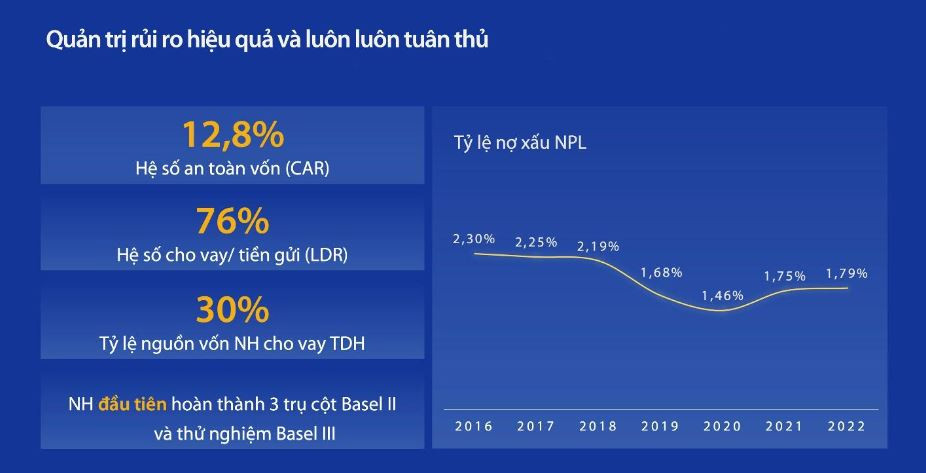 Quản trị rủi ro hiệu quả và luôn luôn tuân thủ

12,8%
Hệ số an toàn vốn (CAR)

76%
Hệ số cho vay/ tiền gửi (LDR)

30%
Tỷ lệ nguồn vốn NH cho vay TDH

NH đầu tiên hoàn thành 3 trụ cột Basel II và thử nghiệm Basel III

Tỷ lệ nợ xấu NPL

2,30%
2,25%
2,19%
1,68%
1,46%
1,75%
1,79%

2016
2017
2018
2019
2020
2021
2022